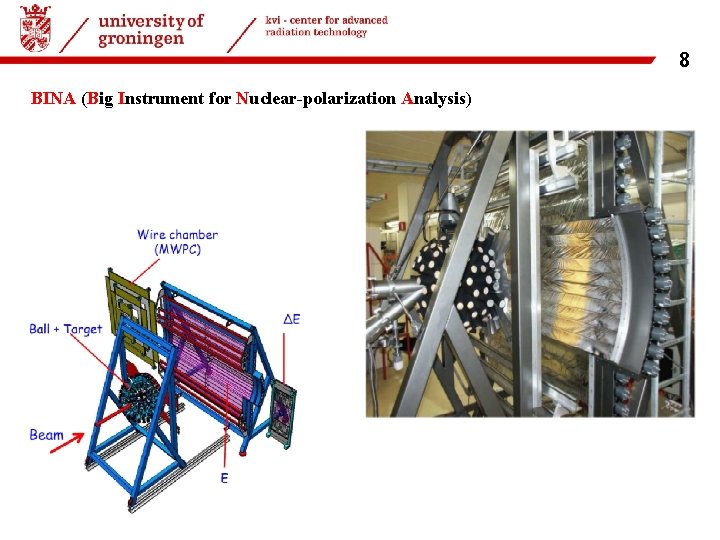 university of groningen

kvi - center for advanced radiation technology

8

BINA (Big Instrument for Nuclear-polarization Analysis)

Wire chamber (MWPC)

Ball + Target

$\Delta E$

Beam

E